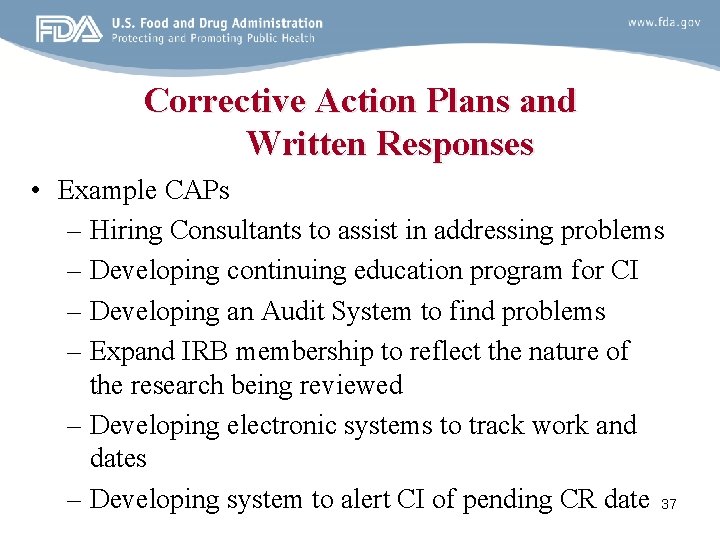 FDA U.S. Food and Drug Administration
Protecting and Promoting Public Health

www.fda.gov

Corrective Action Plans and Written Responses

• Example CAPs
– Hiring Consultants to assist in addressing problems
– Developing continuing education program for CI
– Developing an Audit System to find problems
– Expand IRB membership to reflect the nature of the research being reviewed
– Developing electronic systems to track work and dates
– Developing system to alert CI of pending CR date

37